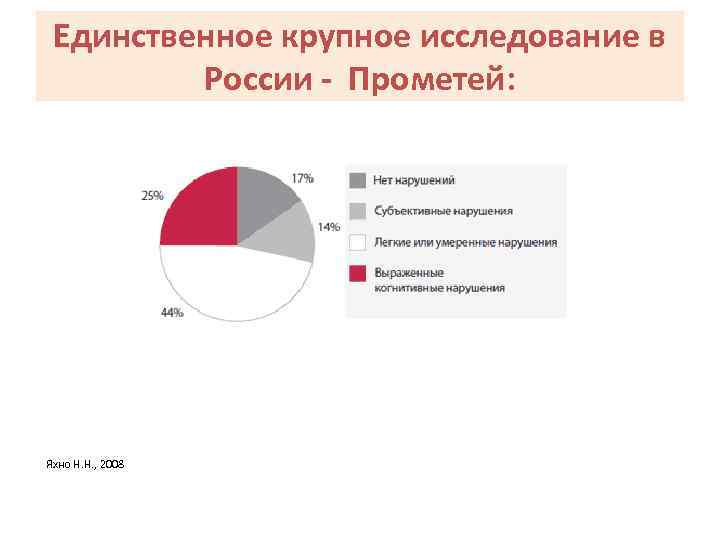 Единственное крупное исследование в России - Прометей:

25%

17%

14%

44%

Нет нарушений

Субъективные нарушения

Легкие или умеренные нарушения

Выраженные когнитивные нарушения

Яхно Н.Н., 2008